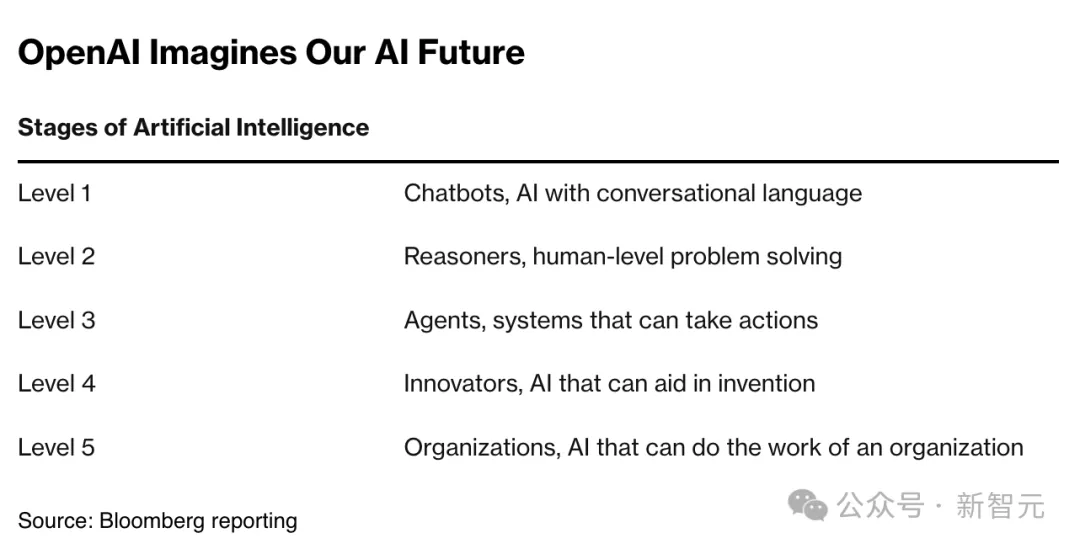 OpenAI Imagines Our AI Future

Stages of Artificial Intelligence

| | |
|---|---|
| Level 1 | Chatbots, AI with conversational language |
| Level 2 | Reasoners, human-level problem solving |
| Level 3 | Agents, systems that can take actions |
| Level 4 | Innovators, AI that can aid in invention |
| Level 5 | Organizations, AI that can do the work of an organization |

Source: Bloomberg reporting

公众号 · 新智元